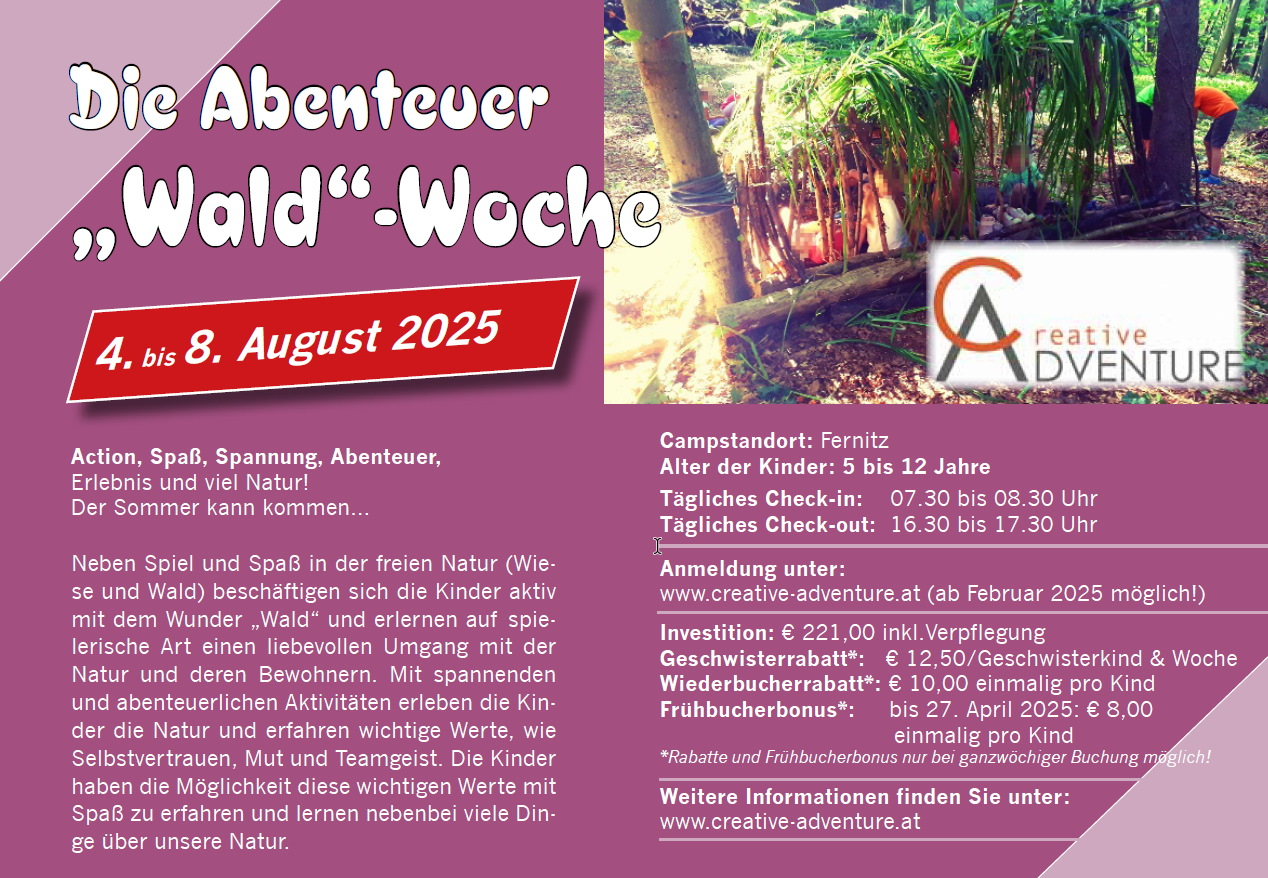 Die Abenteuer „Wald“-Woche

4. bis 8. August 2025

Creative ADVENTURE

Action, Spaß, Spannung, Abenteuer,
Erlebnis und viel Natur!
Der Sommer kann kommen...

Neben Spiel und Spaß in der freien Natur (Wiese und Wald) beschäftigen sich die Kinder aktiv mit dem Wunder „Wald“ und erlernen auf spielerische Art einen liebevollen Umgang mit der Natur und deren Bewohnern. Mit spannenden und abenteuerlichen Aktivitäten erleben die Kinder die Natur und erfahren wichtige Werte, wie Selbstvertrauen, Mut und Teamgeist. Die Kinder haben die Möglichkeit diese wichtigen Werte mit Spaß zu erfahren und lernen nebenbei viele Dinge über unsere Natur.

Campstandort: Fernitz
Alter der Kinder: 5 bis 12 Jahre

Tägliches Check-in: 07.30 bis 08.30 Uhr
Tägliches Check-out: 16.30 bis 17.30 Uhr

Anmeldung unter:
www.creative-adventure.at (ab Februar 2025 möglich!)

Investition: € 221,00 inkl.Verpflegung
Geschwisterrabatt*: € 12,50/Geschwisterkind & Woche
Wiederbucherrabatt*: € 10,00 einmalig pro Kind
Frühbucherbonus*: bis 27. April 2025: € 8,00 einmalig pro Kind
*Rabatte und Frühbucherbonus nur bei ganzwöchiger Buchung möglich!

Weitere Informationen finden Sie unter:
www.creative-adventure.at